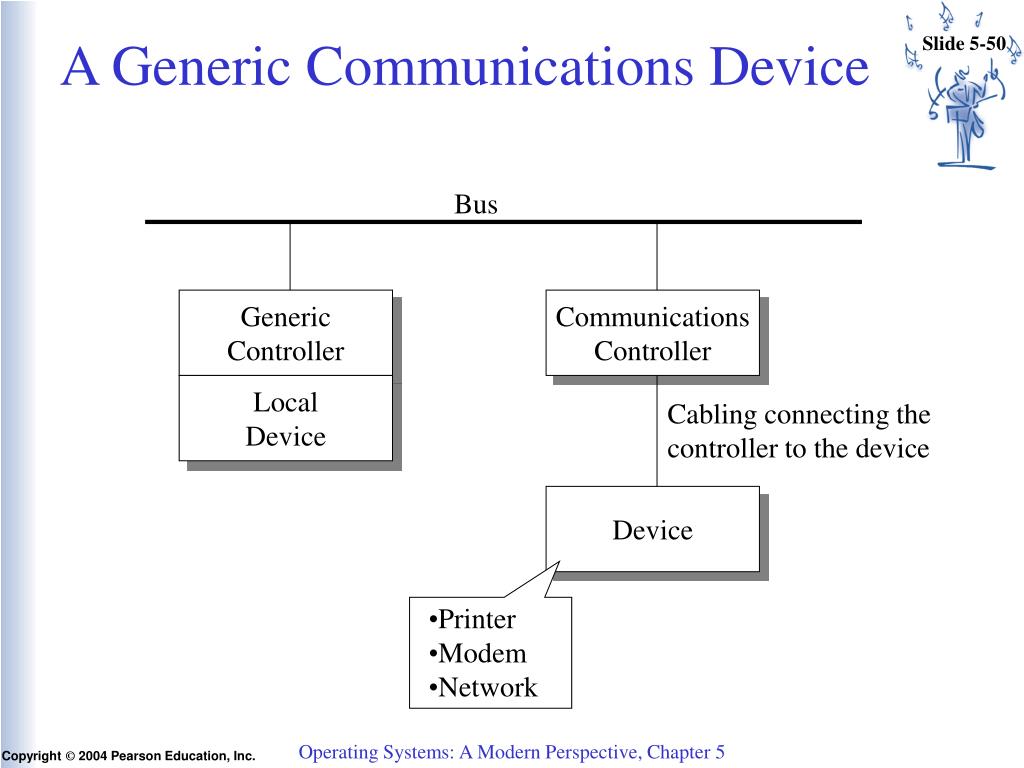 A Generic Communications Device

Slide 5-50

Bus

Generic Controller

Local Device

Communications Controller

Cabling connecting the controller to the device

Device

•Printer
•Modem
•Network

Copyright © 2004 Pearson Education, Inc.

Operating Systems: A Modern Perspective, Chapter 5